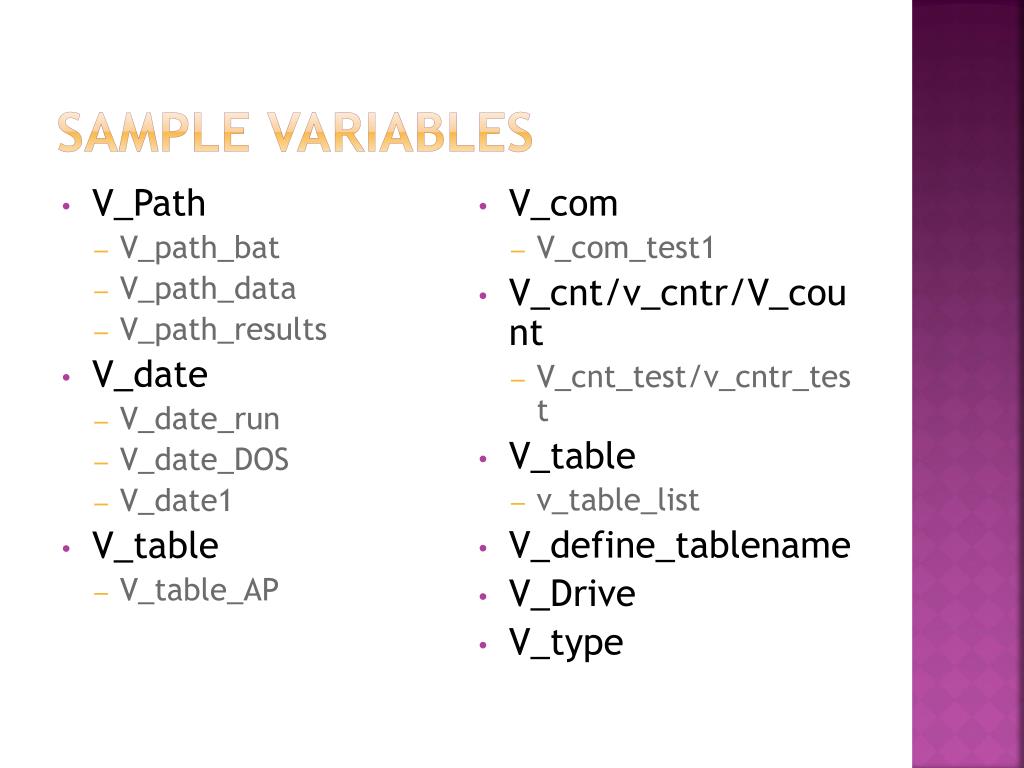 SAMPLE VARIABLES

• V_Path
– V_path_bat
– V_path_data
– V_path_results
• V_date
– V_date_run
– V_date_DOS
– V_date1
• V_table
– V_table_AP

• V_com
– V_com_test1
• V_cnt/v_cntr/V_count
– V_cnt_test/v_cntr_test
• V_table
– v_table_list
• V_define_tablename
• V_Drive
• V_type